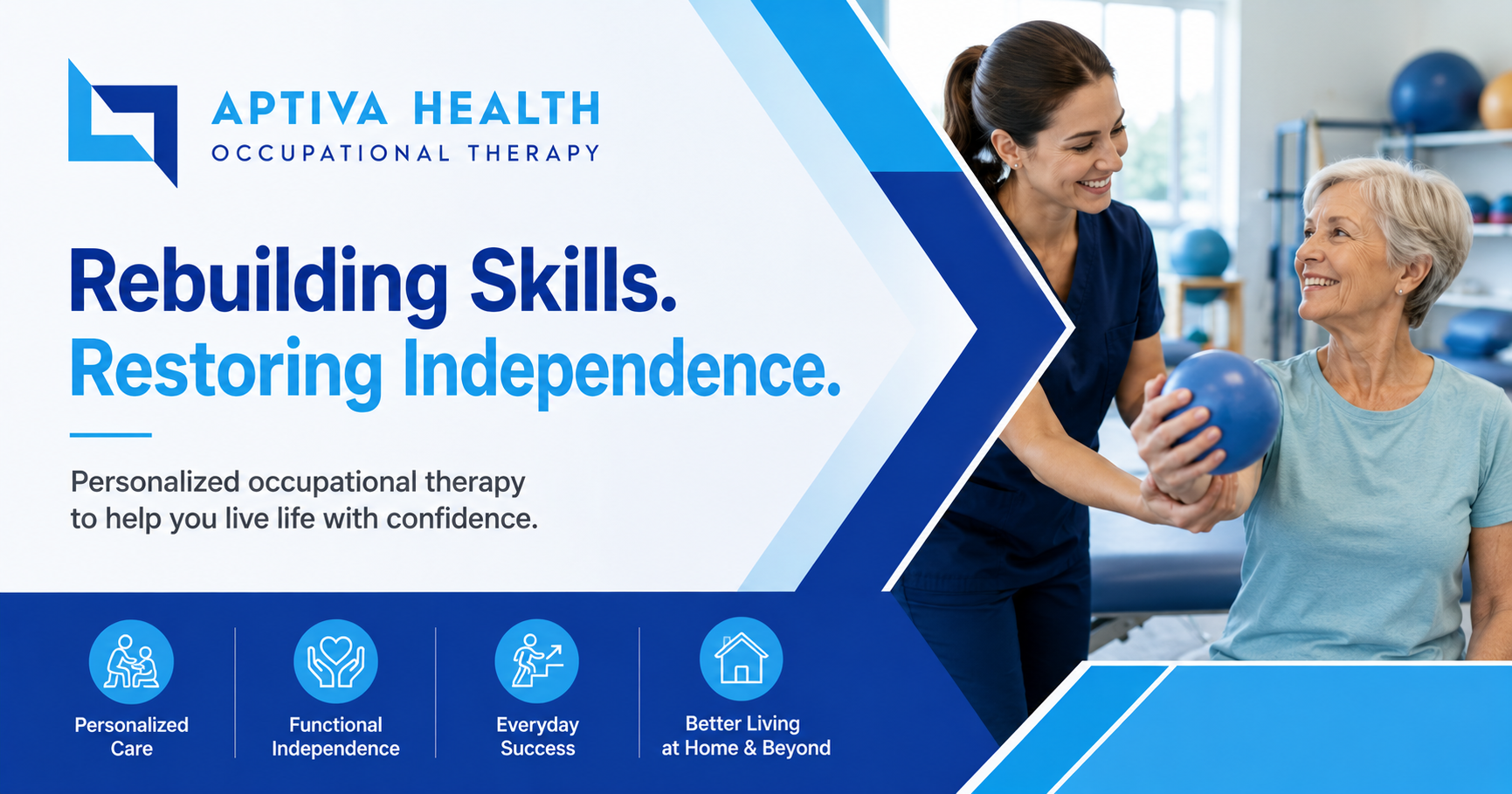 APTIVA HEALTH
OCCUPATIONAL THERAPY

Rebuilding Skills.
Restoring Independence.

Personalized occupational therapy to help you live life with confidence.

Personalized Care

Functional Independence

Everyday Success

Better Living at Home & Beyond